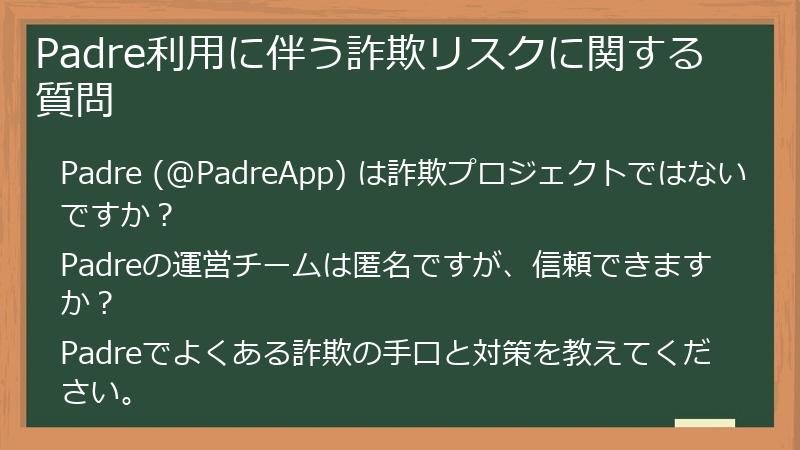 Padre利用に伴う詐欺リスクに関する質問

Padre (@PadreApp) は詐欺プロジェクトではないですか？

Padreの運営チームは匿名ですが、信頼できますか？

Padreでよくある詐欺の手口と対策を教えてください。